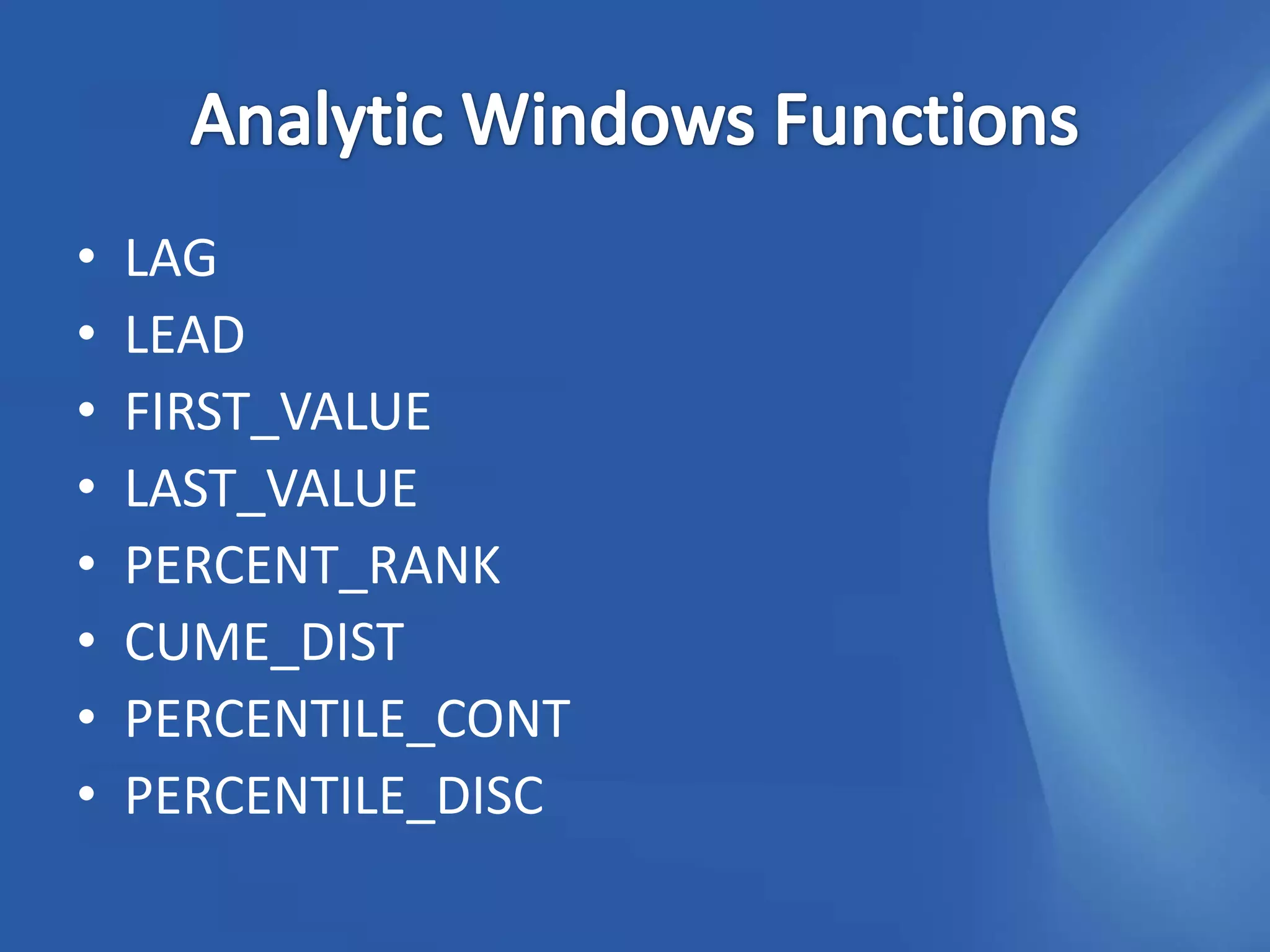 Analytic Windows Functions

• LAG
• LEAD
• FIRST_VALUE
• LAST_VALUE
• PERCENT_RANK
• CUME_DIST
• PERCENTILE_CONT
• PERCENTILE_DISC